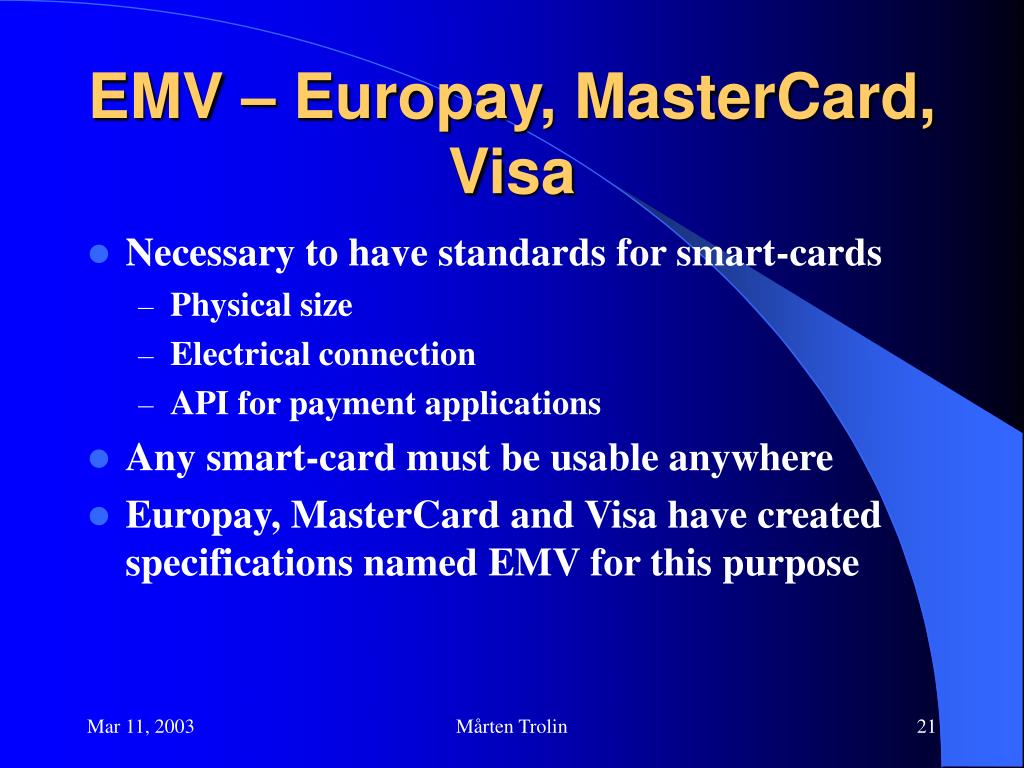 EMV – Europay, MasterCard, Visa

- Necessary to have standards for smart-cards
  – Physical size
  – Electrical connection
  – API for payment applications
- Any smart-card must be usable anywhere
- Europay, MasterCard and Visa have created specifications named EMV for this purpose

Mar 11, 2003

Mårten Trolin

21